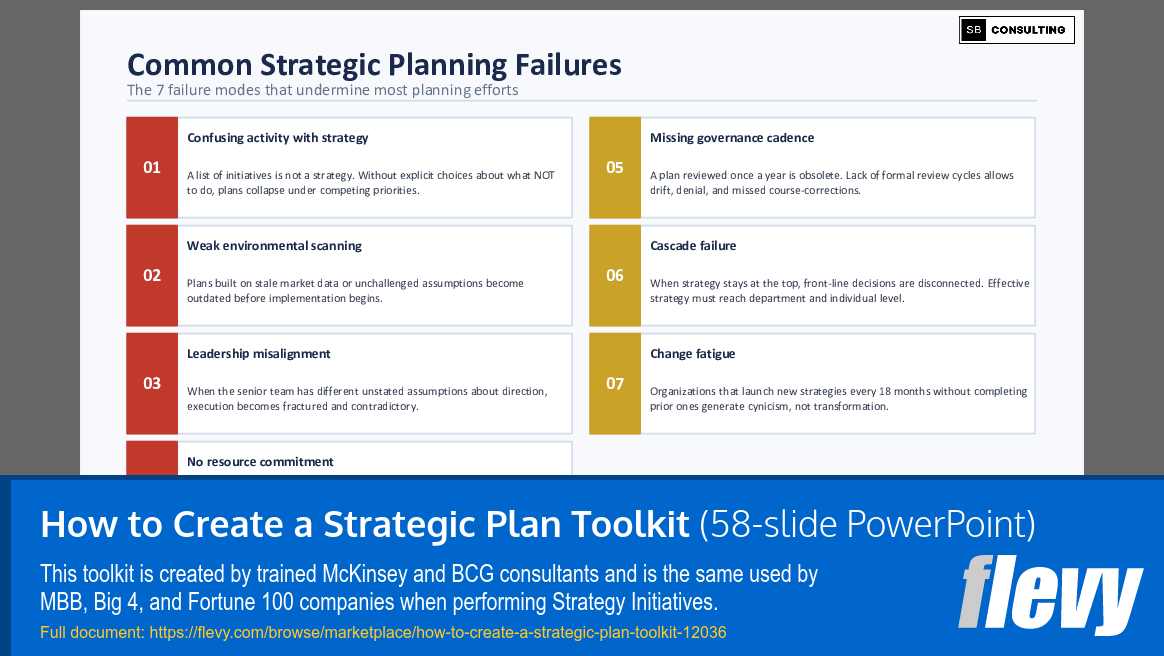 SB CONSULTING

Common Strategic Planning Failures
The 7 failure modes that undermine most planning efforts

01
Confusing activity with strategy
A list of initiatives is not a strategy. Without explicit choices about what NOT to do, plans collapse under competing priorities.

02
Weak environmental scanning
Plans built on stale market data or unchallenged assumptions become outdated before implementation begins.

03
Leadership misalignment
When the senior team has different unstated assumptions about direction, execution becomes fractured and contradictory.

No resource commitment

05
Missing governance cadence
A plan reviewed once a year is obsolete. Lack of formal review cycles allows drift, denial, and missed course-corrections.

06
Cascade failure
When strategy stays at the top, front-line decisions are disconnected. Effective strategy must reach department and individual level.

07
Change fatigue
Organizations that launch new strategies every 18 months without completing prior ones generate cynicism, not transformation.

How to Create a Strategic Plan Toolkit (58-slide PowerPoint)
This toolkit is created by trained McKinsey and BCG consultants and is the same used by MBB, Big 4, and Fortune 100 companies when performing Strategy Initiatives.
Full document: https://flevy.com/browse/marketplace/how-to-create-a-strategic-plan-toolkit-12036
flevy